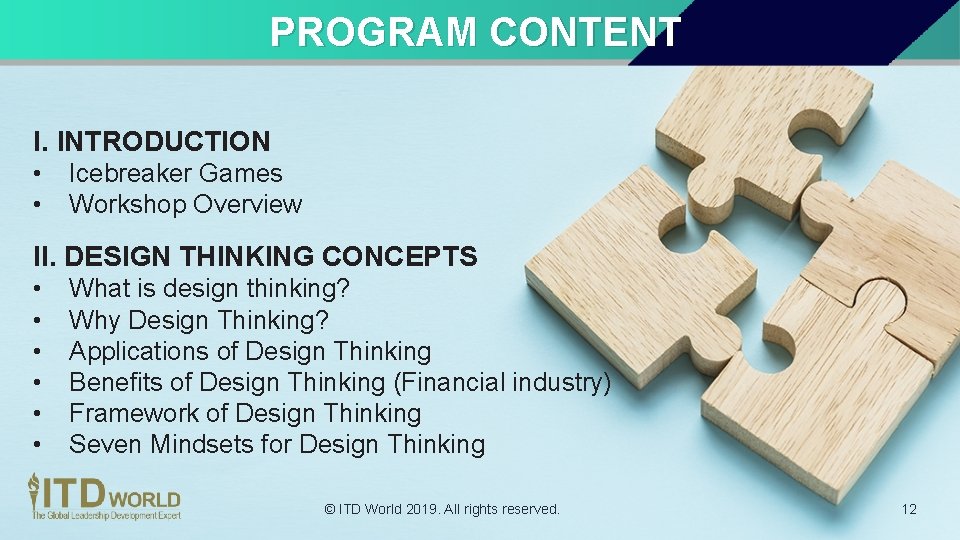 PROGRAM CONTENT

I. INTRODUCTION
• Icebreaker Games
• Workshop Overview

II. DESIGN THINKING CONCEPTS
• What is design thinking?
• Why Design Thinking?
• Applications of Design Thinking
• Benefits of Design Thinking (Financial industry)
• Framework of Design Thinking
• Seven Mindsets for Design Thinking

ITD WORLD
The Global Leadership Development Expert

© ITD World 2019. All rights reserved.

12